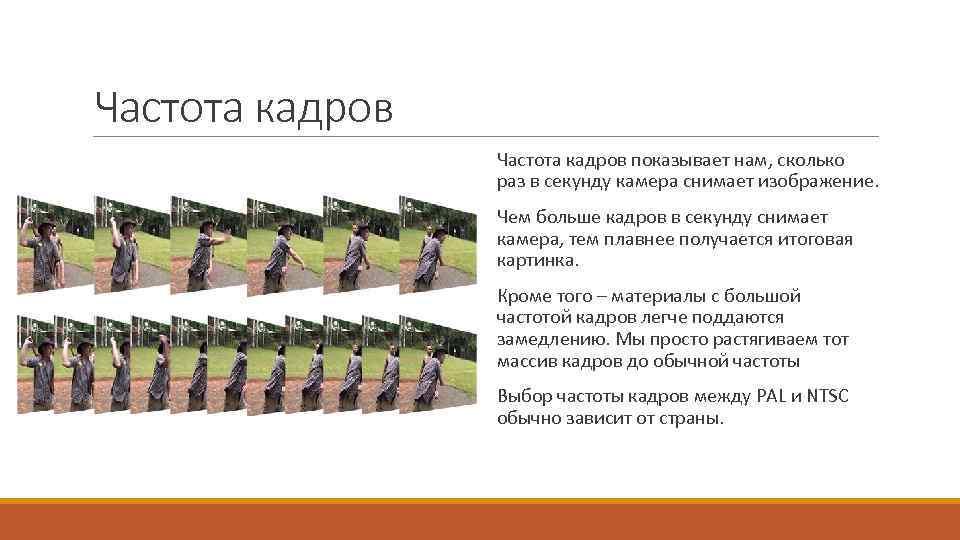 Частота кадров

Частота кадров показывает нам, сколько раз в секунду камера снимает изображение.

Чем больше кадров в секунду снимает камера, тем плавнее получается итоговая картинка.

Кроме того – материалы с большой частотой кадров легче поддаются замедлению. Мы просто растягиваем тот массив кадров до обычной частоты

Выбор частоты кадров между PAL и NTSC обычно зависит от страны.